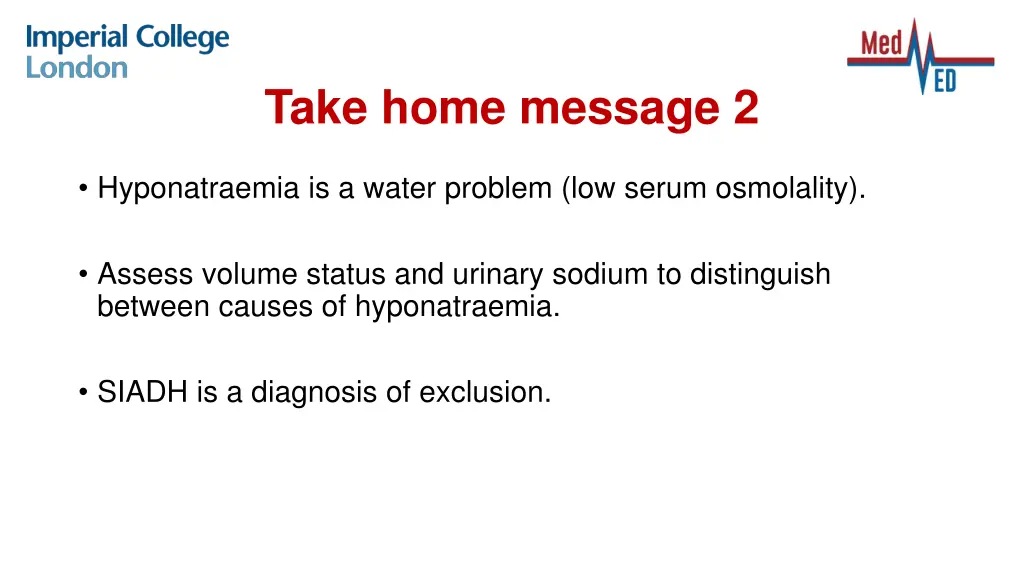 Imperial College London

Med ED

Take home message 2

• Hyponatraemia is a water problem (low serum osmolality).

• Assess volume status and urinary sodium to distinguish between causes of hyponatraemia.

• SIADH is a diagnosis of exclusion.